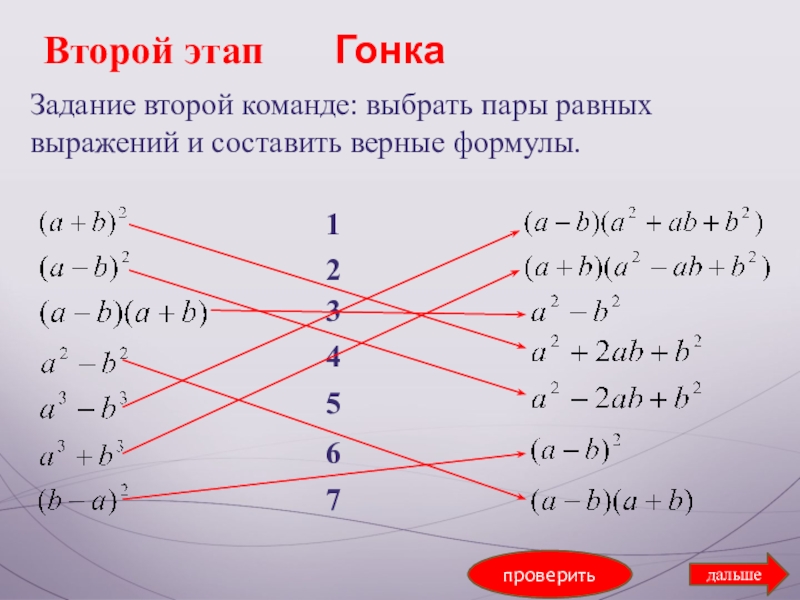 Второй этап Гонка

Задание второй команде: выбрать пары равных выражений и составить верные формулы.

$(a+b)^2$
$(a-b)^2$
$(a-b)(a+b)$
$a^2-b^2$
$a^3-b^3$
$a^3+b^3$
$(b-a)^2$

1
2
3
4
5
6
7

$(a-b)(a^2+ab+b^2)$
$(a+b)(a^2-ab+b^2)$
$a^2-b^2$
$a^2+2ab+b^2$
$a^2-2ab+b^2$
$(a-b)^2$
$(a-b)(a+b)$

проверить

дальше